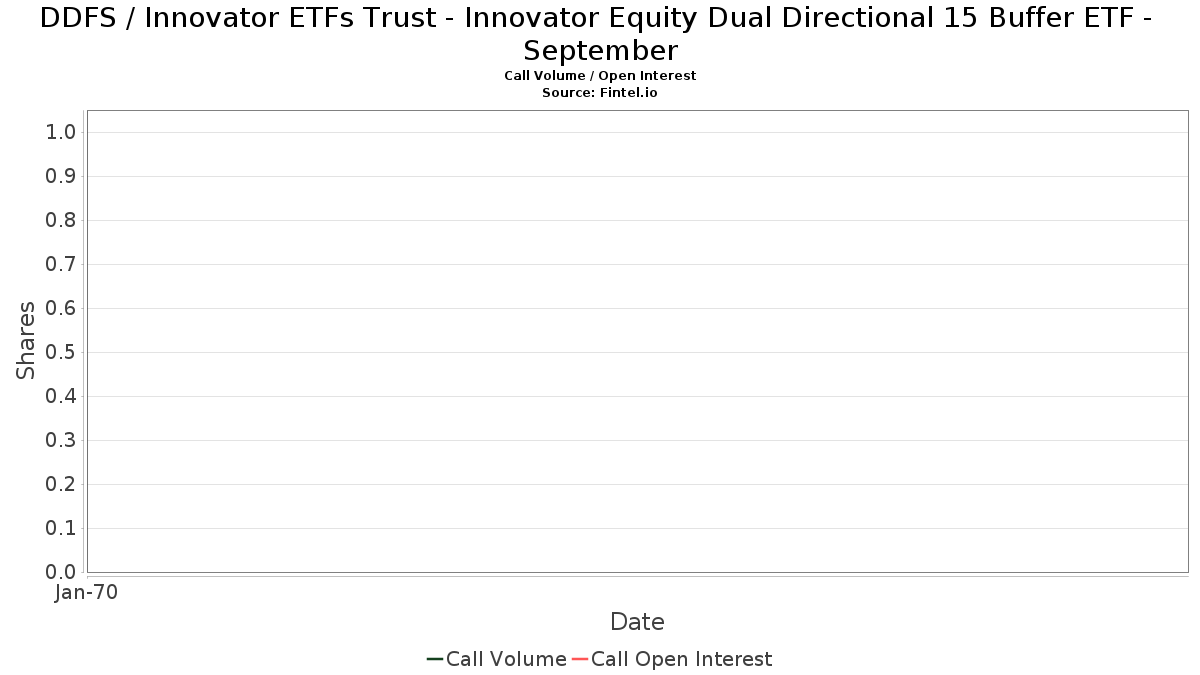 DDFS / Innovator ETFs Trust - Innovator Equity Dual Directional 15 Buffer ETF - September
Call Volume / Open Interest
Source: Fintel.io

Shares
1.0
0.9
0.8
0.7
0.6
0.5
0.4
0.3
0.2
0.1
0.0

Jan-70

Date

Call Volume Call Open Interest